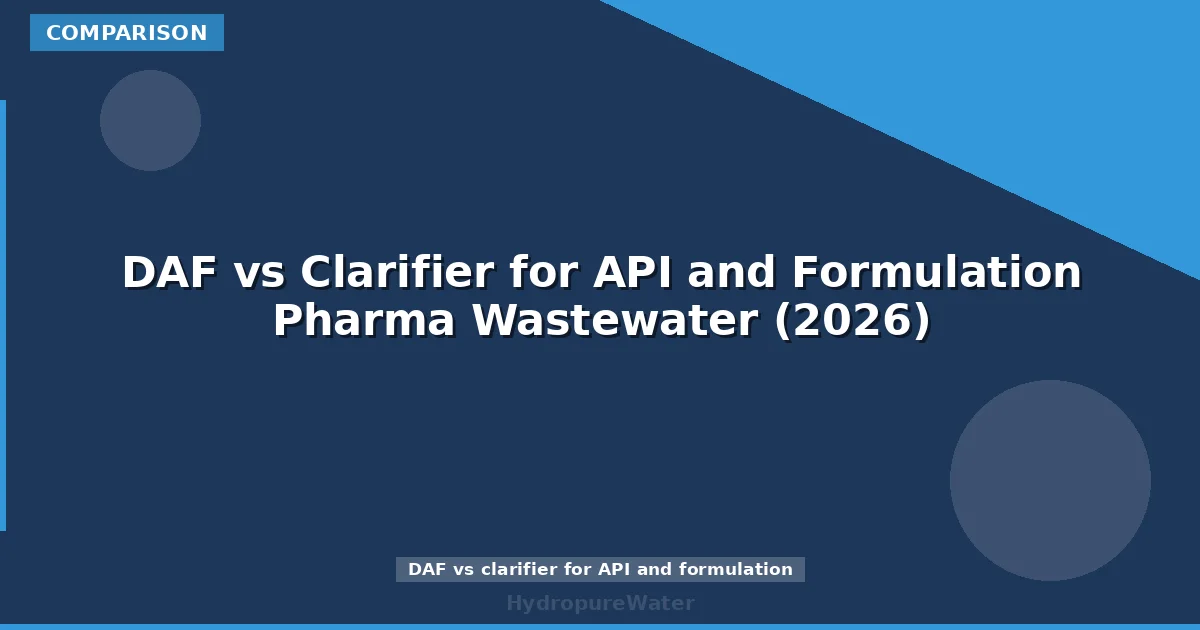 COMPARISON

DAF vs Clarifier for API and Formulation Pharma Wastewater (2026)

DAF vs clarifier for API and formulation

HydropureWater